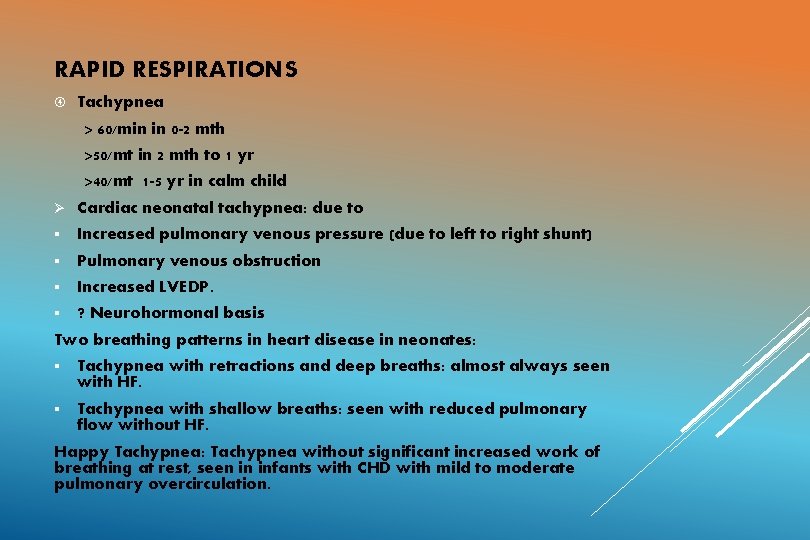 RAPID RESPIRATIONS

Tachypnea

> 60/min in 0-2 mth

>50/mt in 2 mth to 1 yr

>40/mt 1-5 yr in calm child

Cardiac neonatal tachypnea: due to

Increased pulmonary venous pressure (due to left to right shunt)

Pulmonary venous obstruction

Increased LVEDP.

? Neurohormonal basis

Two breathing patterns in heart disease in neonates:

Tachypnea with retractions and deep breaths: almost always seen with HF.

Tachypnea with shallow breaths: seen with reduced pulmonary flow without HF.

Happy Tachypnea: Tachypnea without significant increased work of breathing at rest, seen in infants with CHD with mild to moderate pulmonary overcirculation.